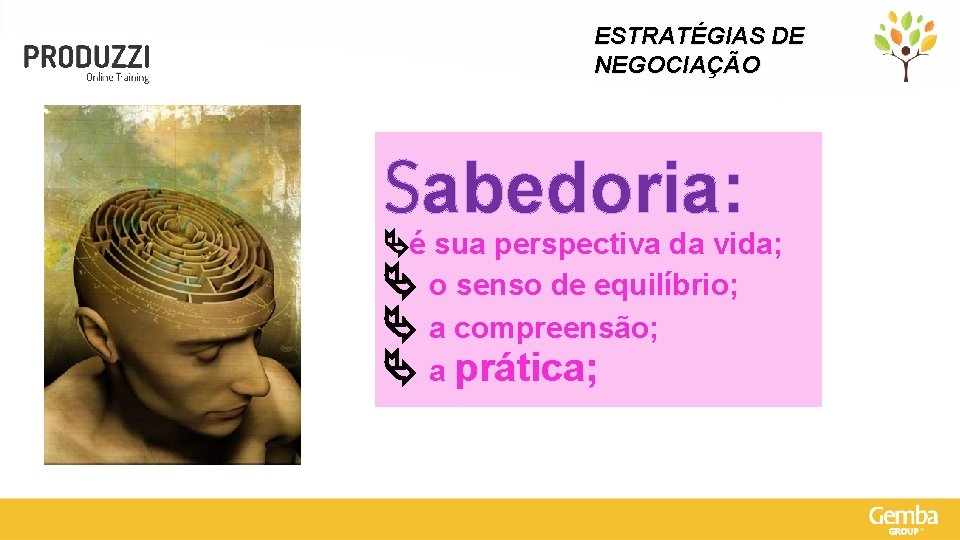 PRODUZZI
Online Training

ESTRATÉGIAS DE NEGOCIAÇÃO

Sabedoria:
é sua perspectiva da vida;
o senso de equilíbrio;
a compreensão;
a prática;

Gemba
GROUP